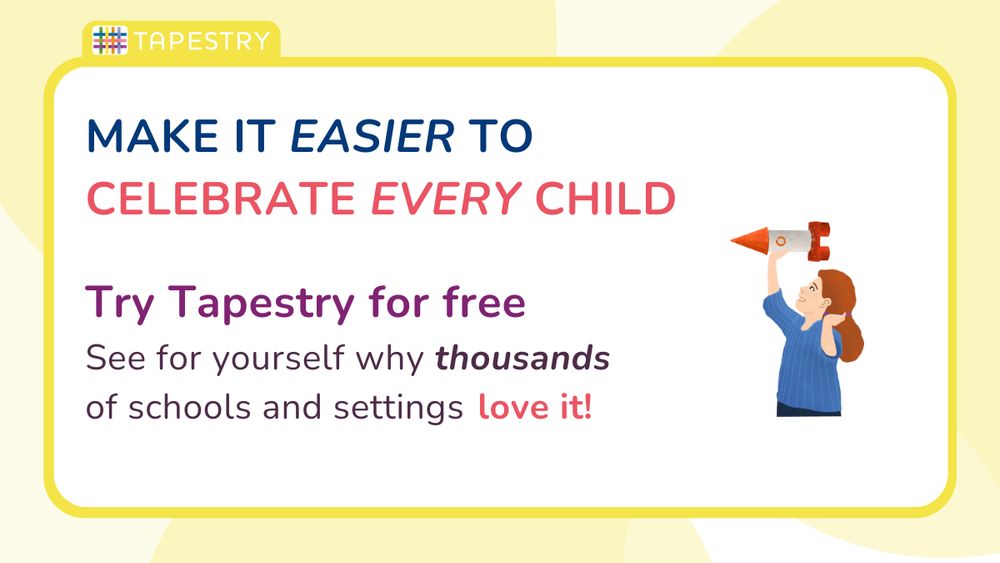 TAPESTRY

MAKE IT EASIER TO
CELEBRATE EVERY CHILD

Try Tapestry for free
See for yourself why thousands of schools and settings love it!